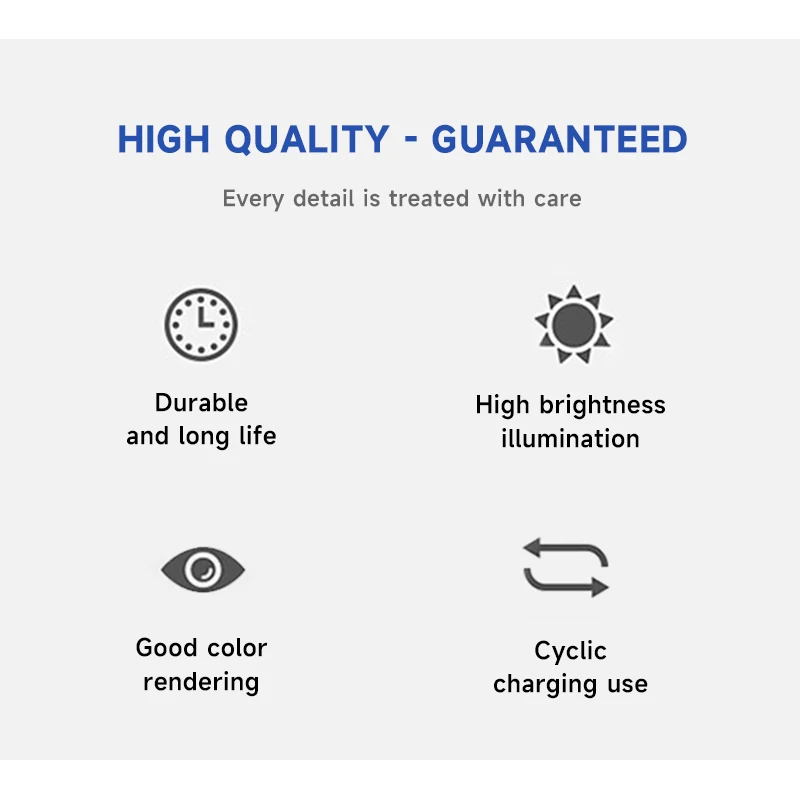 HIGH QUALITY - GUARANTEED

Every detail is treated with care

Durable and long life

High brightness illumination

Good color rendering

Cyclic charging use